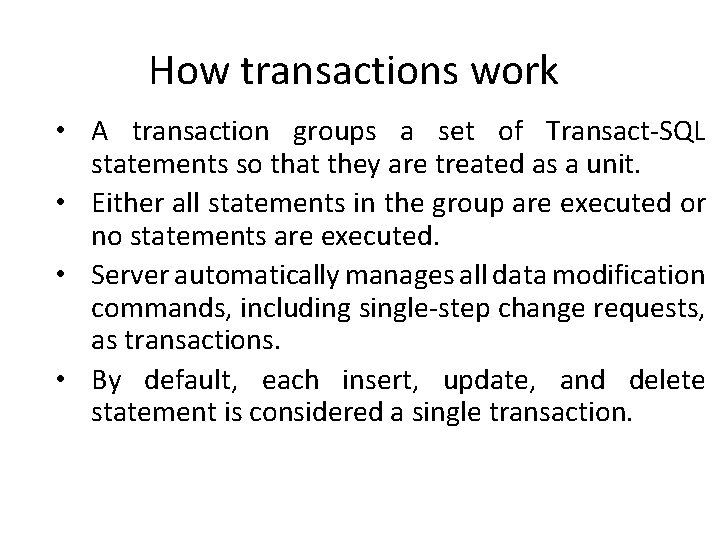 How transactions work

• A transaction groups a set of Transact-SQL statements so that they are treated as a unit.

• Either all statements in the group are executed or no statements are executed.

• Server automatically manages all data modification commands, including single-step change requests, as transactions.

• By default, each insert, update, and delete statement is considered a single transaction.